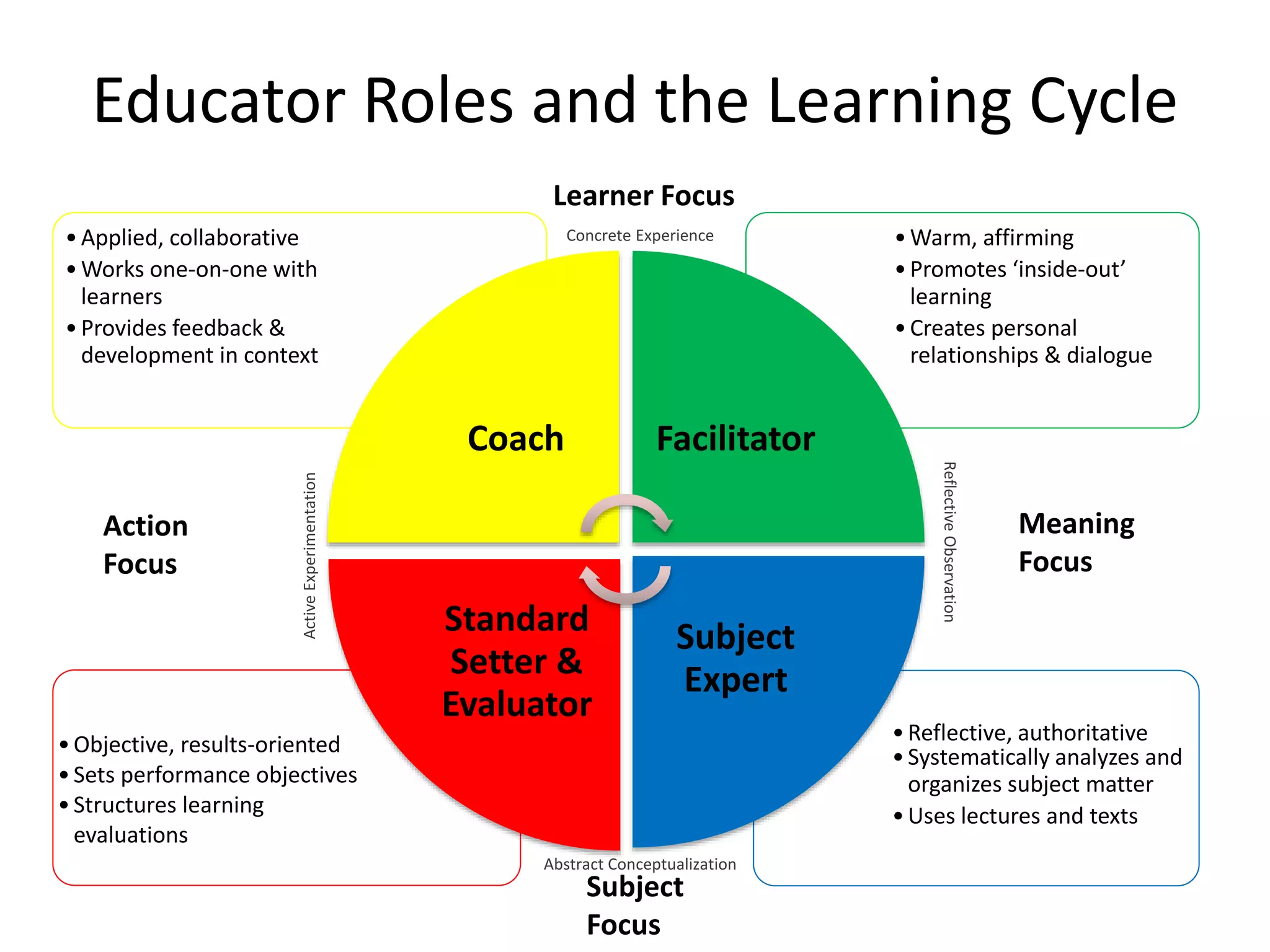 Educator Roles and the Learning Cycle

Learner Focus

Concrete Experience

• Applied, collaborative
• Works one-on-one with learners
• Provides feedback & development in context

• Warm, affirming
• Promotes ‘inside-out’ learning
• Creates personal relationships & dialogue

Coach

Facilitator

Action Focus

Active Experimentation

Reflective Observation

Meaning Focus

Standard Setter & Evaluator

Subject Expert

• Objective, results-oriented
• Sets performance objectives
• Structures learning evaluations

• Reflective, authoritative
• Systematically analyzes and organizes subject matter
• Uses lectures and texts

Abstract Conceptualization

Subject Focus